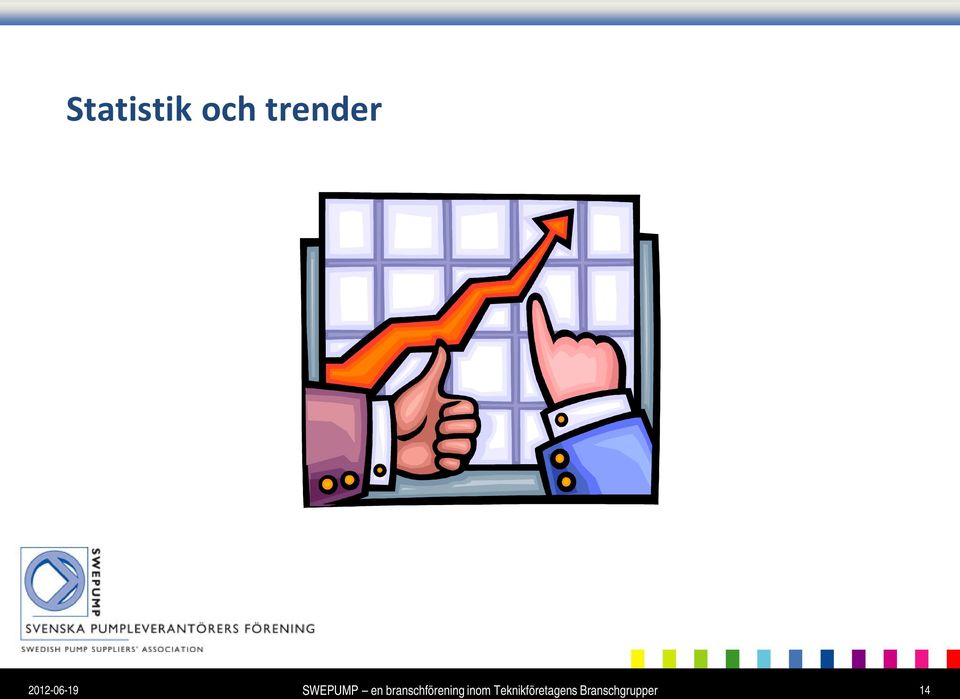 Statistik och trender

SWEPUMP

SVENSKA PUMPLEVERANTÖRERS FÖRENING

SWEDISH PUMP SUPPLIERS' ASSOCIATION

2012-06-19

SWEPUMP – en branschförening inom Teknikföretagens Branschgrupper

14